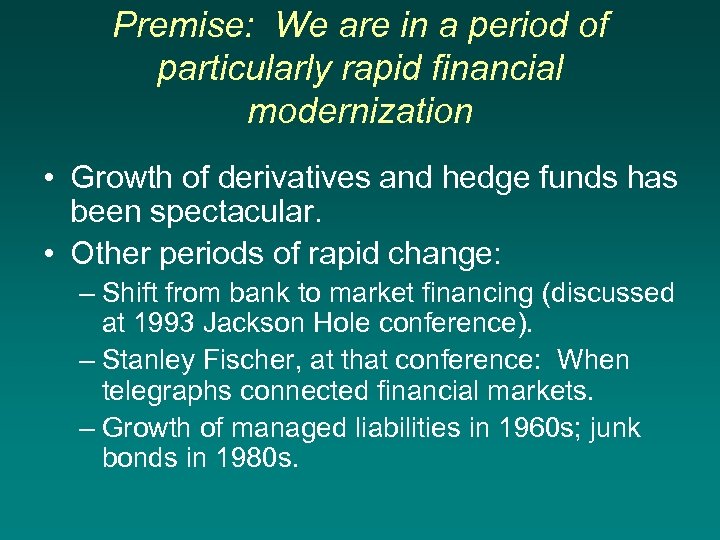 Premise: We are in a period of particularly rapid financial modernization

• Growth of derivatives and hedge funds has been spectacular.

• Other periods of rapid change:

– Shift from bank to market financing (discussed at 1993 Jackson Hole conference).

– Stanley Fischer, at that conference: When telegraphs connected financial markets.

– Growth of managed liabilities in 1960s; junk bonds in 1980s.